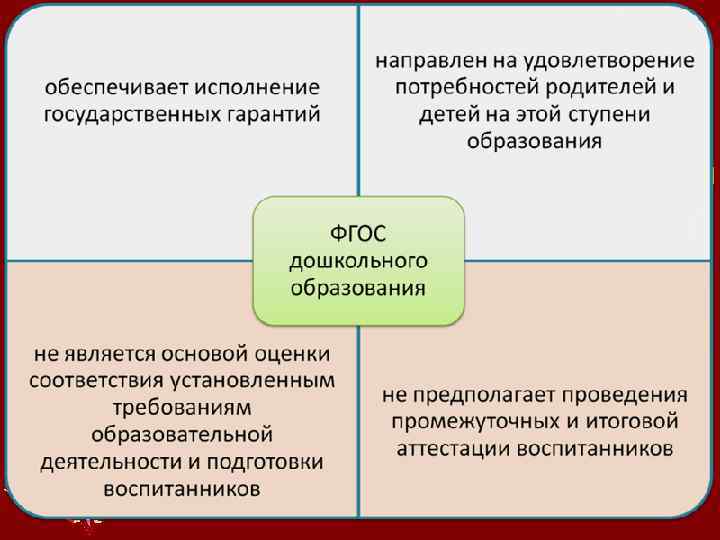 обеспечивает исполнение государственных гарантий

направлен на удовлетворение потребностей родителей и детей на этой ступени образования

ФГОС дошкольного образования

не является основой оценки соответствия установленным требованиям образовательной деятельности и подготовки воспитанников

не предполагает проведения промежуточных и итоговой аттестации воспитанников